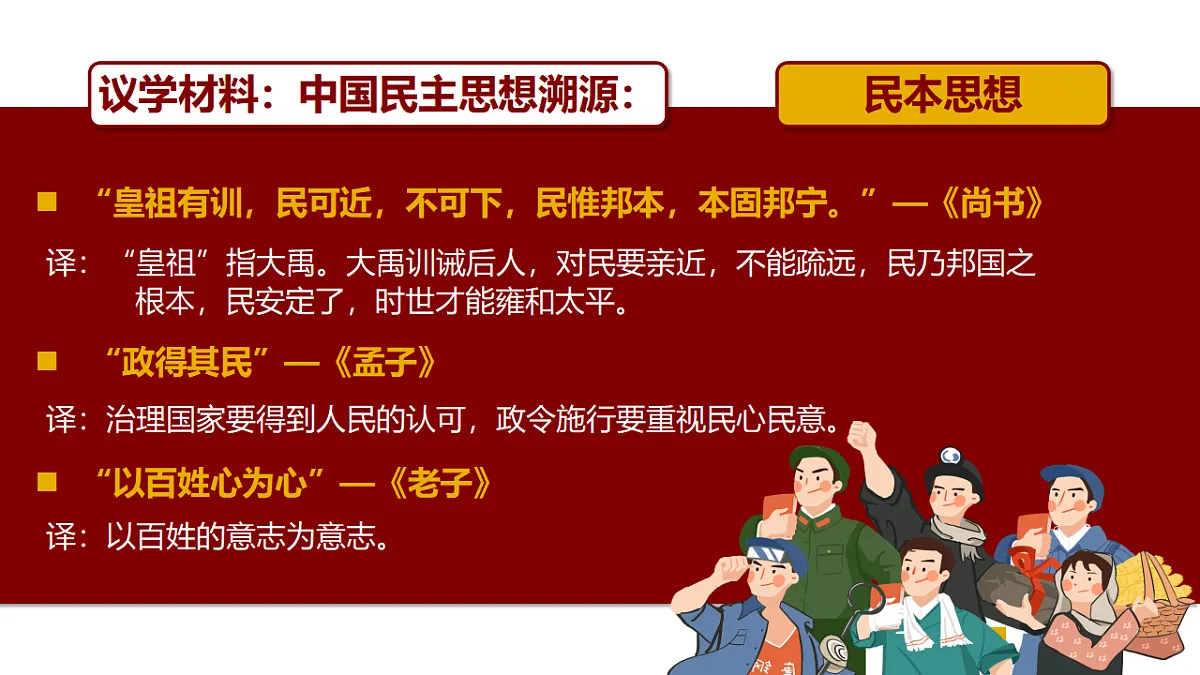 议学材料：中国民主思想溯源：

民本思想

■ “皇祖有训，民可近，不可下，民惟邦本，本固邦宁。”—《尚书》

译：“皇祖”指大禹。大禹训诫后人，对民要亲近，不能疏远，民乃邦国之根本，民安定了，时世才能雍和太平。

■ “政得其民”—《孟子》

译：治理国家要得到人民的认可，政令施行要重视民心民意。

■ “以百姓心为心”—《老子》

译：以百姓的意志为意志。